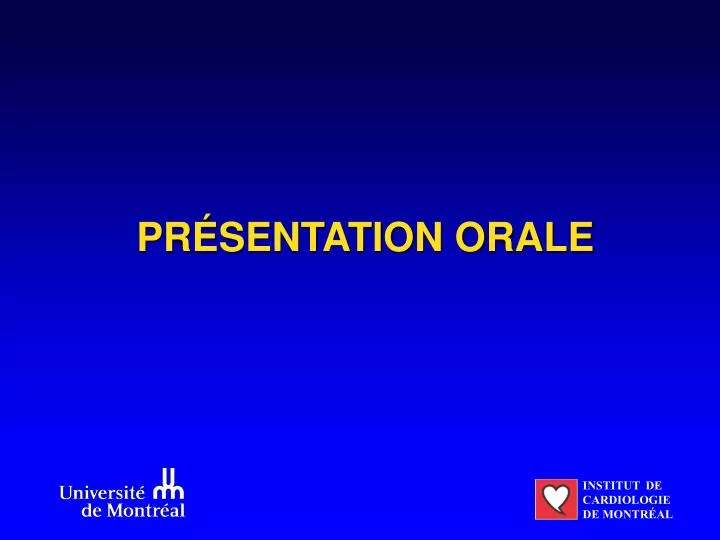 PRÉSENTATION ORALE

Université de Montréal

INSTITUT DE CARDIOLOGIE DE MONTRÉAL